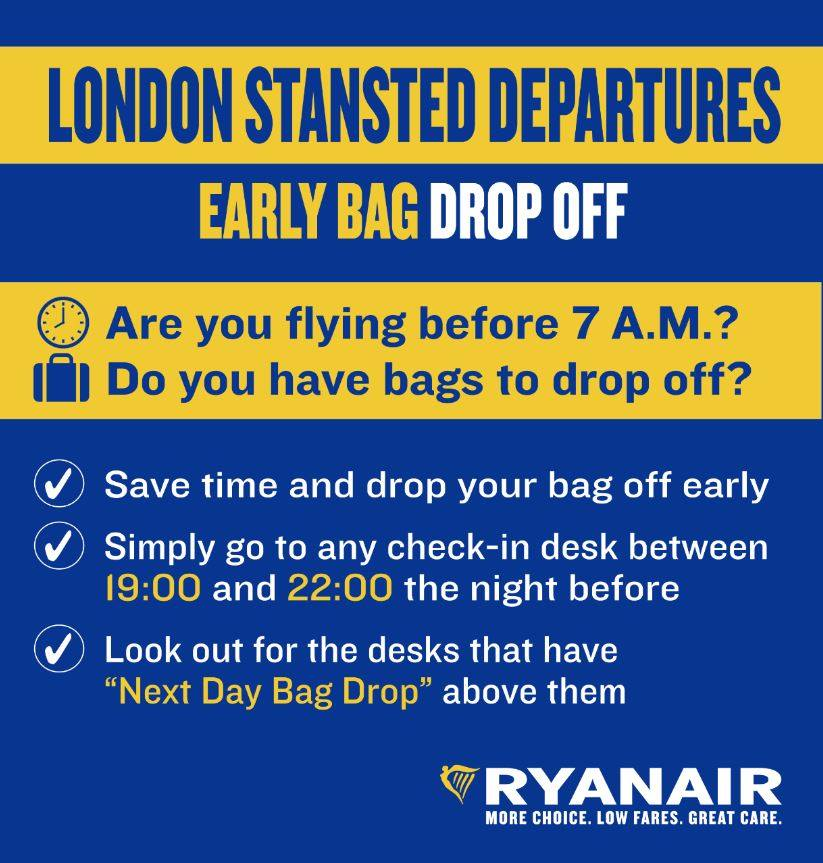 LONDON STANSTED DEPARTURES

EARLY BAG DROP OFF

Are you flying before 7 A.M.?
Do you have bags to drop off?

Save time and drop your bag off early

Simply go to any check-in desk between 19:00 and 22:00 the night before

Look out for the desks that have "Next Day Bag Drop" above them

RYANAIR
MORE CHOICE. LOW FARES. GREAT CARE.